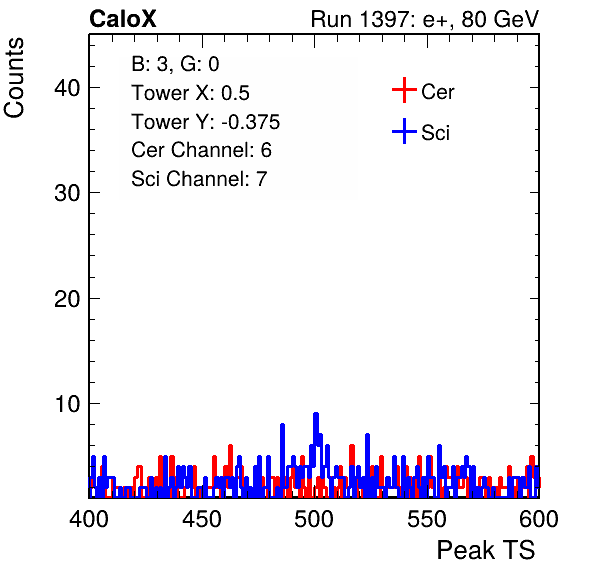 CaloX
Run 1397: e+, 80 GeV

Counts

B: 3, G: 0
Tower X: 0.5
Tower Y: -0.375
Cer Channel: 6
Sci Channel: 7

Cer
Sci

40
30
20
10

400
450
500
550
600

Peak TS